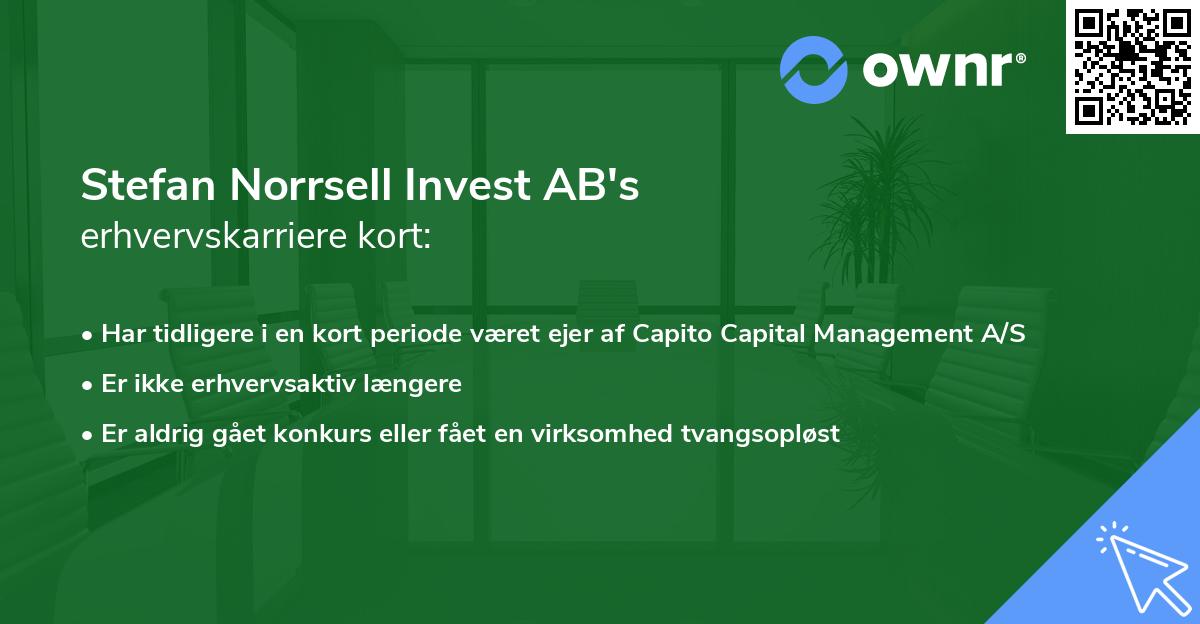 ownr®

Stefan Norrsell Invest AB's
erhvervskarriere kort:

• Har tidligere i en kort periode været ejer af Capito Capital Management A/S
• Er ikke erhvervsaktiv længere
• Er aldrig gået konkurs eller fået en virksomhed tvangsopløst